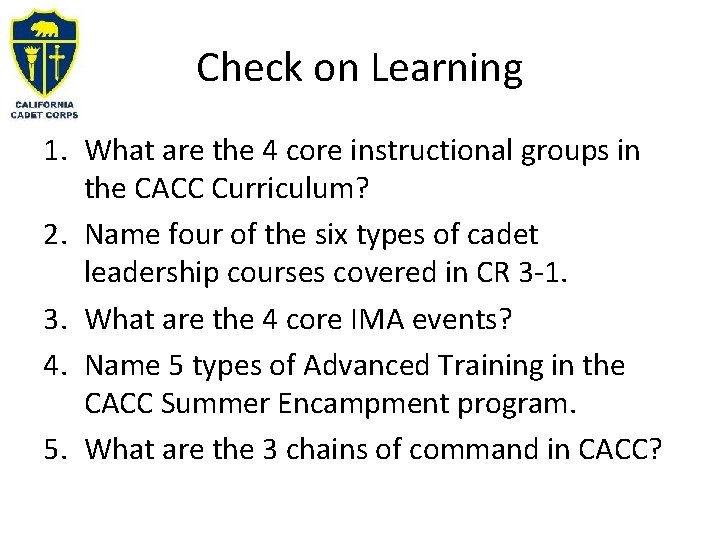 CALIFORNIA CADET CORPS

Check on Learning

1. What are the 4 core instructional groups in the CACC Curriculum?
2. Name four of the six types of cadet leadership courses covered in CR 3-1.
3. What are the 4 core IMA events?
4. Name 5 types of Advanced Training in the CACC Summer Encampment program.
5. What are the 3 chains of command in CACC?